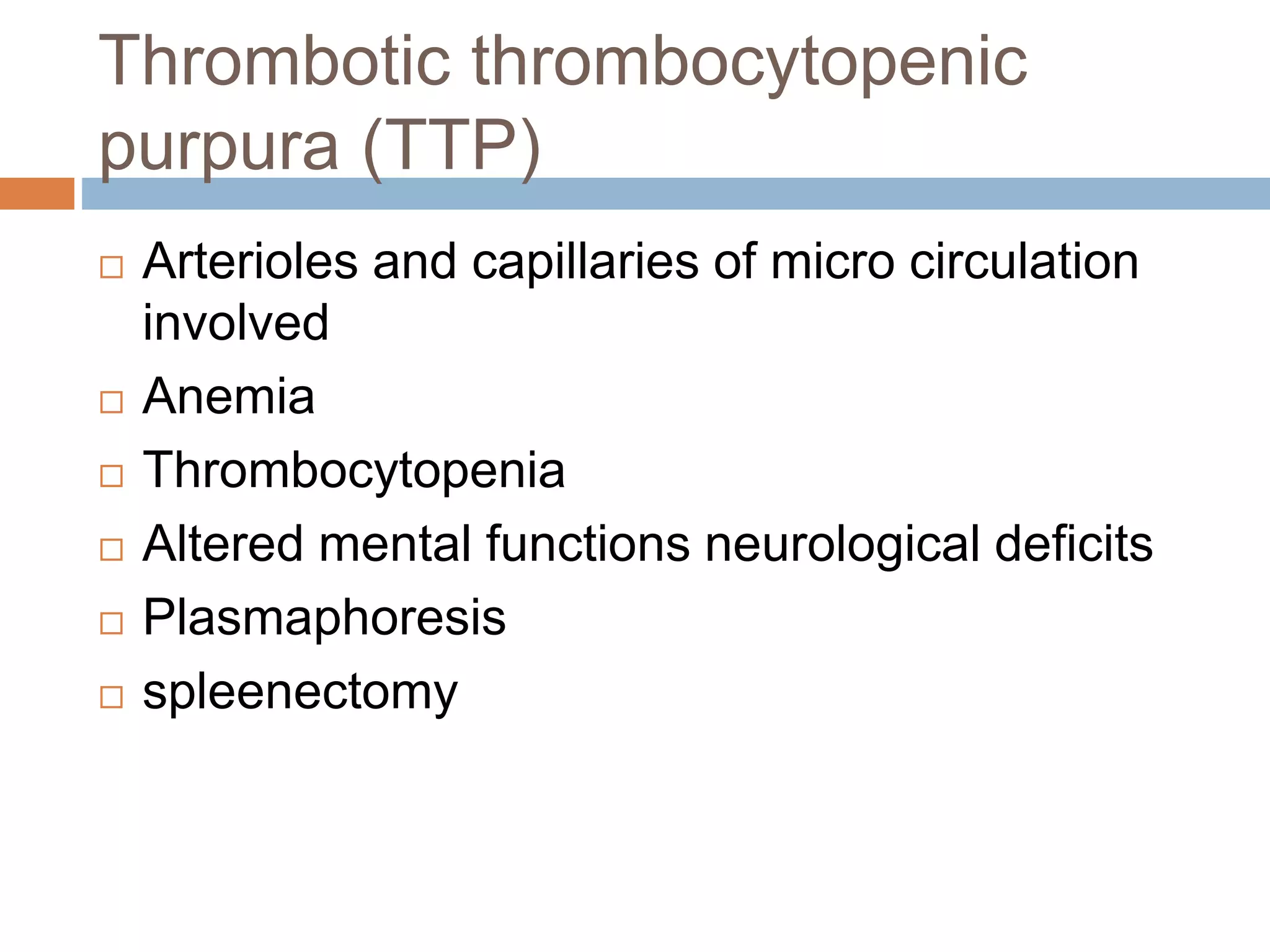 Thrombotic thrombocytopenic purpura (TTP)

□ Arterioles and capillaries of micro circulation involved
□ Anemia
□ Thrombocytopenia
□ Altered mental functions neurological deficits
□ Plasmaphoresis
□ spleenectomy